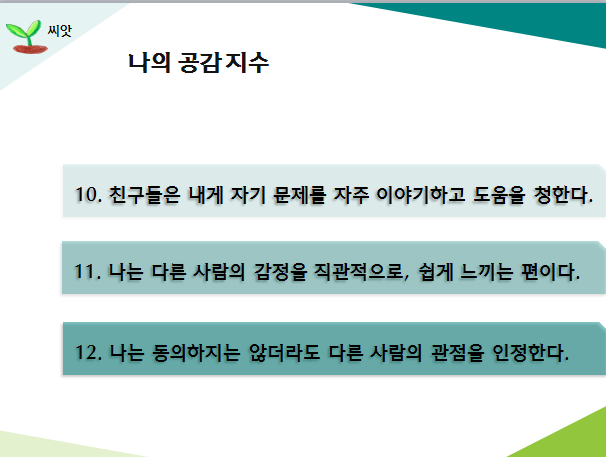 씨앗

나의 공감 지수

10. 친구들은 내게 자기 문제를 자주 이야기하고 도움을 청한다.

11. 나는 다른 사람의 감정을 직관적으로, 쉽게 느끼는 편이다.

12. 나는 동의하지는 않더라도 다른 사람의 관점을 인정한다.